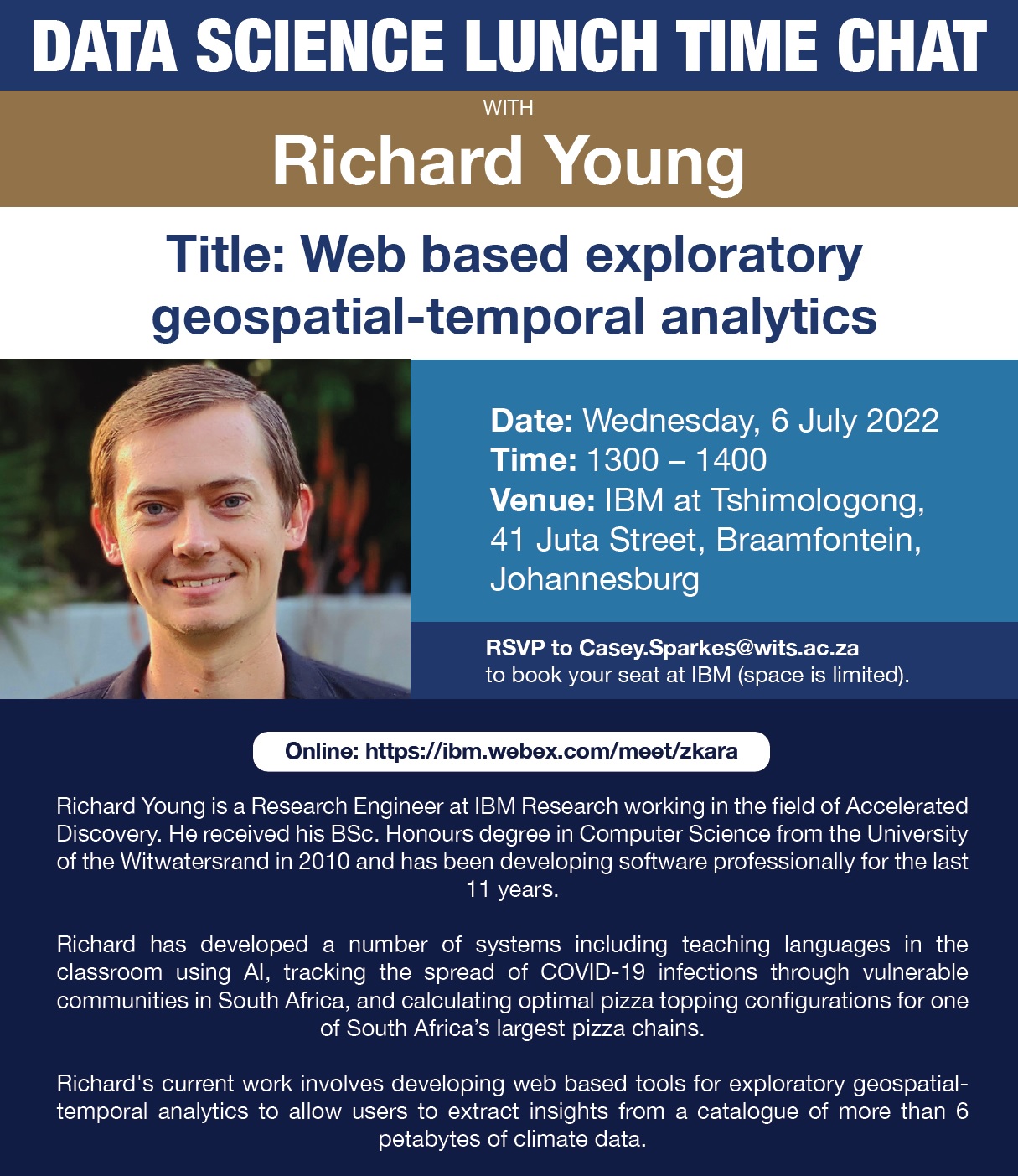 DATA SCIENCE LUNCH TIME CHAT

WITH

Richard Young

Title: Web based exploratory geospatial-temporal analytics

Date: Wednesday, 6 July 2022
Time: 1300 – 1400
Venue: IBM at Tshimologong, 41 Juta Street, Braamfontein, Johannesburg

RSVP to Casey.Sparkes@wits.ac.za to book your seat at IBM (space is limited).

Online: https://ibm.webex.com/meet/zkara

Richard Young is a Research Engineer at IBM Research working in the field of Accelerated Discovery. He received his BSc. Honours degree in Computer Science from the University of the Witwatersrand in 2010 and has been developing software professionally for the last 11 years.

Richard has developed a number of systems including teaching languages in the classroom using AI, tracking the spread of COVID-19 infections through vulnerable communities in South Africa, and calculating optimal pizza topping configurations for one of South Africa's largest pizza chains.

Richard's current work involves developing web based tools for exploratory geospatial-temporal analytics to allow users to extract insights from a catalogue of more than 6 petabytes of climate data.